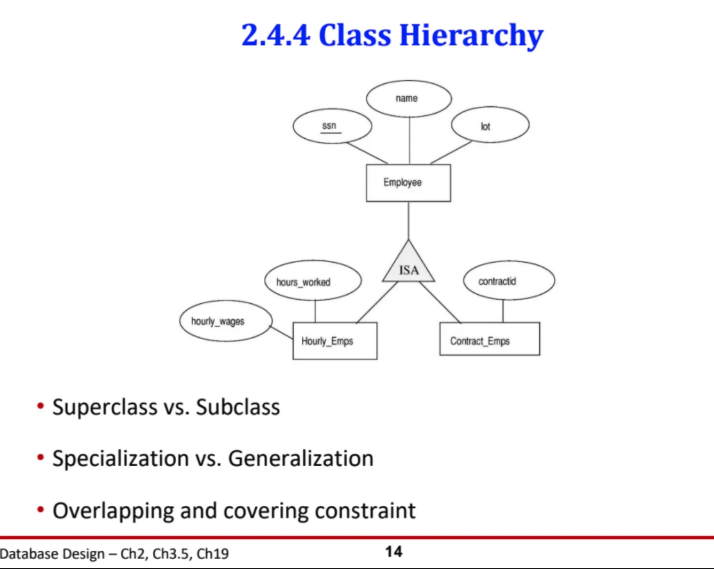 2.4.4 Class Hierarchy

name

ssn

lot

Employee

ISA

hours_worked

contractid

hourly_wages

Hourly_Emps

Contract_Emps

• Superclass vs. Subclass

• Specialization vs. Generalization

• Overlapping and covering constraint

Database Design – Ch2, Ch3.5, Ch19

14